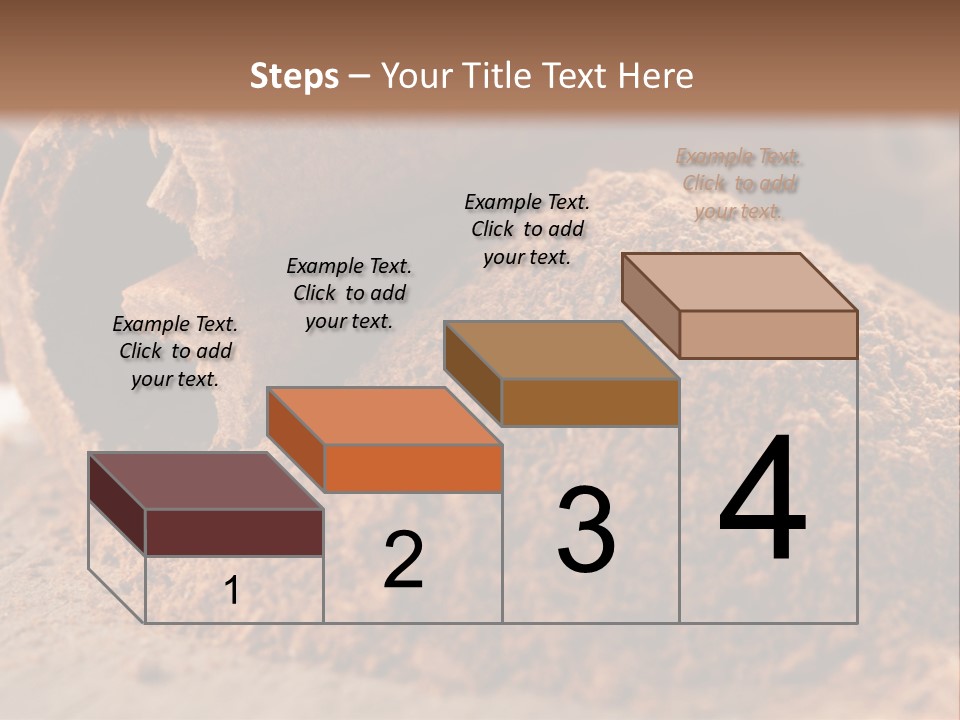 Steps – Your Title Text Here

Example Text. Click to add your text.

Example Text. Click to add your text.

Example Text. Click to add your text.

Example Text. Click to add your text.

1

2

3

4